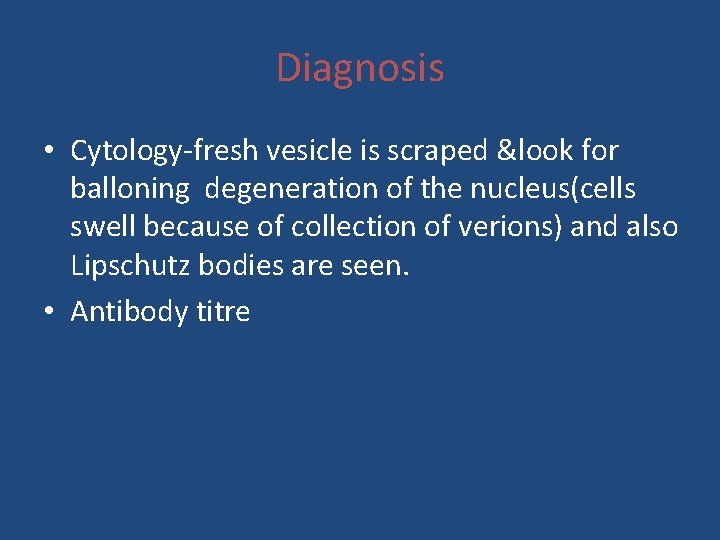 Diagnosis

• Cytology-fresh vesicle is scraped &look for balloning degeneration of the nucleus(cells swell because of collection of verions) and also Lipschutz bodies are seen.

• Antibody titre